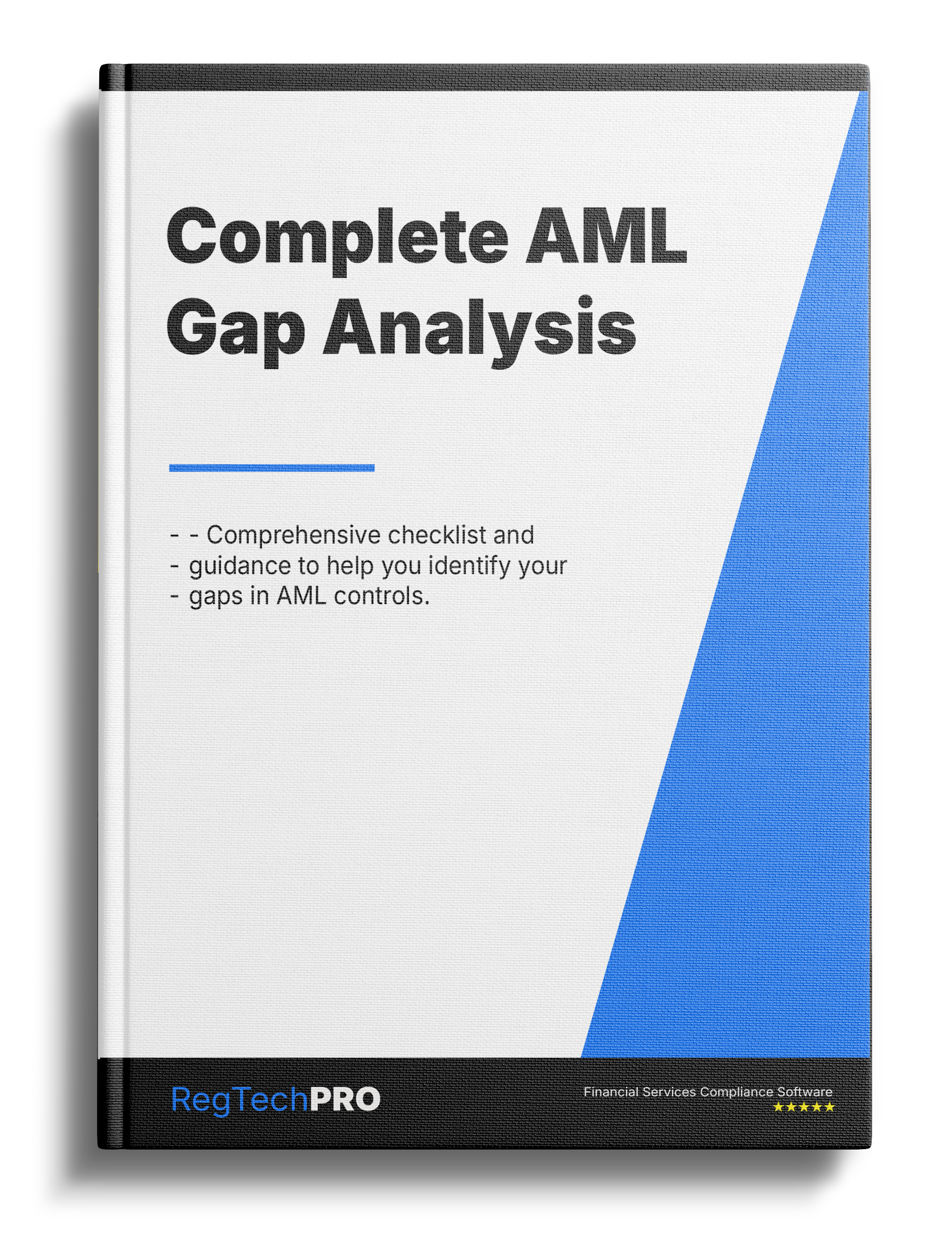 Complete AML Gap Analysis

- - Comprehensive checklist and
- guidance to help you identify your
- gaps in AML controls.

RegTechPRO

Financial Services Compliance Software
★★★★★